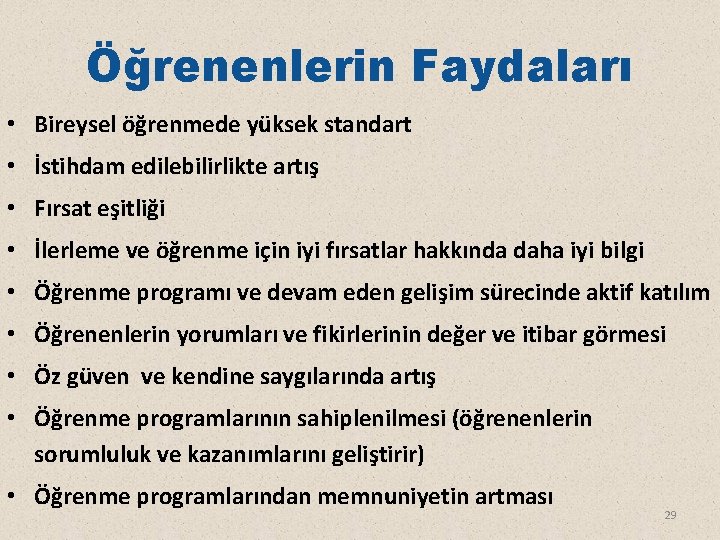 Öğrenenlerin Faydaları

• Bireysel öğrenmede yüksek standart
• İstihdam edilebilirlikte artış
• Fırsat eşitliği
• İlerleme ve öğrenme için iyi fırsatlar hakkında daha iyi bilgi
• Öğrenme programı ve devam eden gelişim sürecinde aktif katılım
• Öğrenenlerin yorumları ve fikirlerinin değer ve itibar görmesi
• Öz güven ve kendine saygılarında artış
• Öğrenme programlarının sahiplenilmesi (öğrenenlerin sorumluluk ve kazanımlarını geliştirir)
• Öğrenme programlarından memnuniyetin artması

29